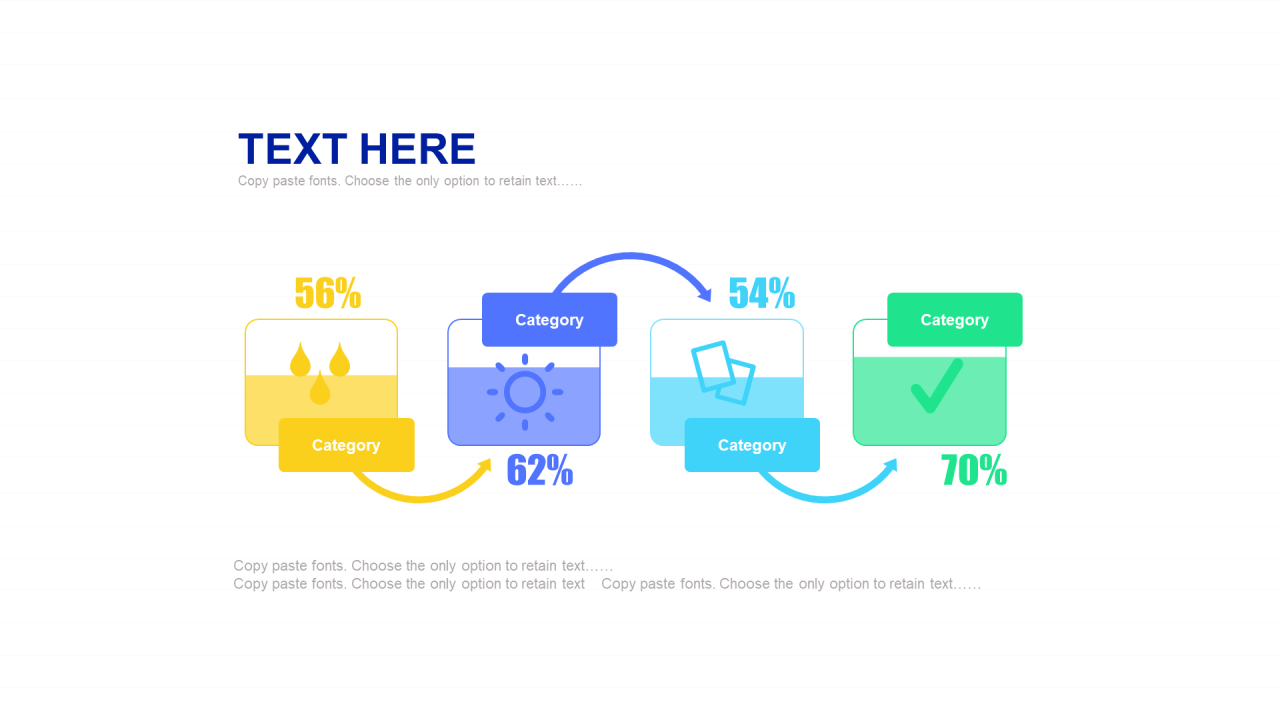 TEXT HERE
Copy paste fonts. Choose the only option to retain text……

56%
Category
Category
62%
54%
Category
Category
70%

Copy paste fonts. Choose the only option to retain text……
Copy paste fonts. Choose the only option to retain text Copy paste fonts. Choose the only option to retain text……